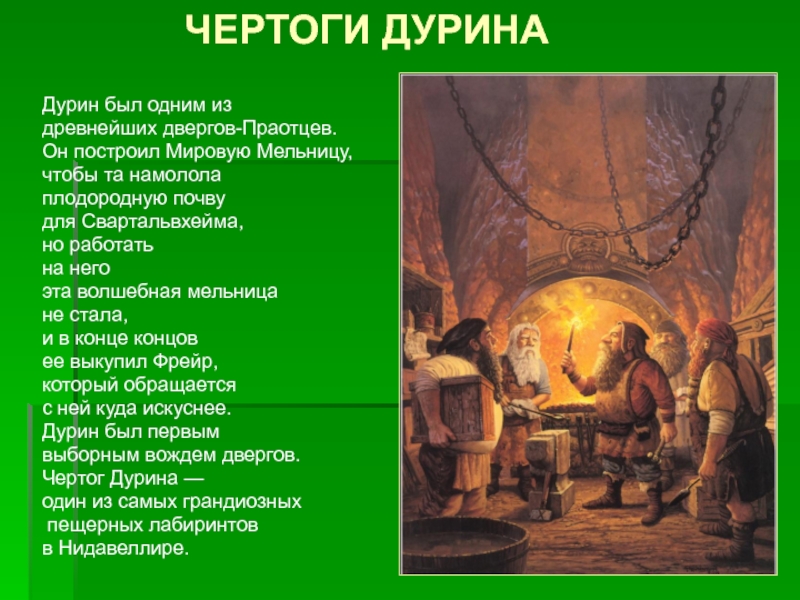 ЧЕРТОГИ ДУРИНА

Дурин был одним из древнейших двергов-Праотцев. Он построил Мировую Мельницу, чтобы та намолола плодородную почву для Свартальвхейма, но работать на него эта волшебная мельница не стала, и в конце концов ее выкупил Фрейр, который обращается с ней куда искуснее. Дурин был первым выборным вождем двергов. Чертог Дурина — один из самых грандиозных пещерных лабиринтов в Нидавеллире.